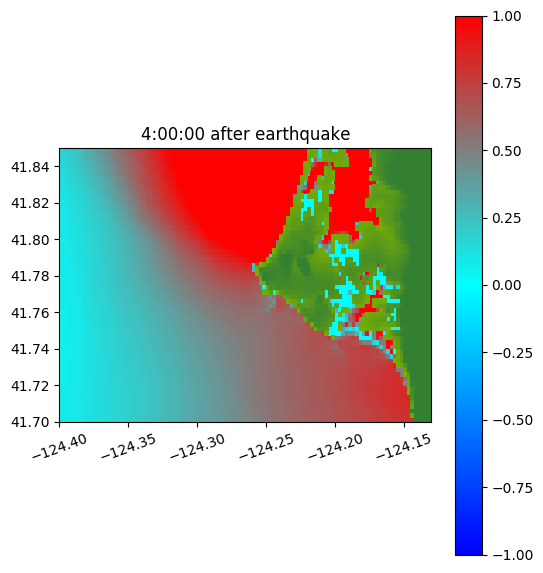 4:00:00 after earthquake

41.84
41.82
41.80
41.78
41.76
41.74
41.72
41.70

−124.40 −124.35 −124.30 −124.25 −124.20 −124.15

1.00
0.75
0.50
0.25
0.00
−0.25
−0.50
−0.75
−1.00